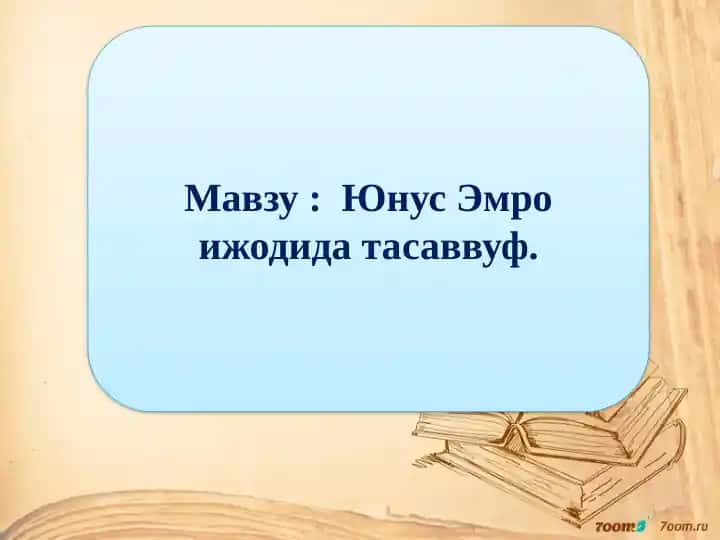 Мавзу : Юнус Эмро ижодида тасаввуф.

7oom 7oom.ru